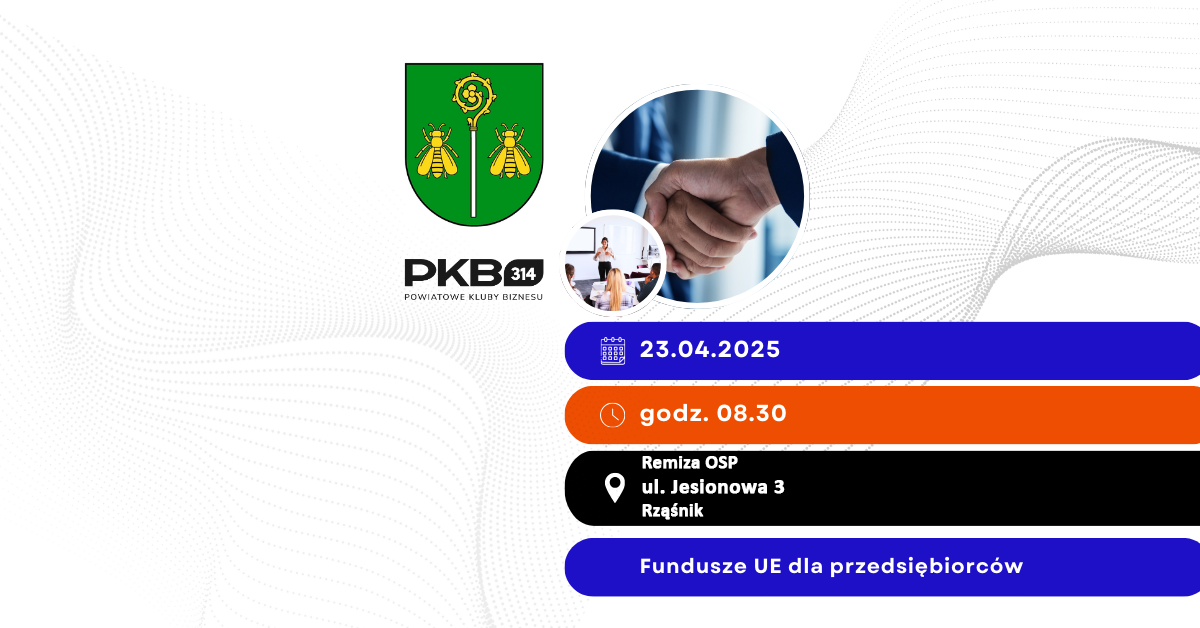 PKB 314
POWIATOWE KLUBY BIZNESU

23.04.2025

godz. 08.30

Remiza OSP
ul. Jesionowa 3
Rząśnik

Fundusze UE dla przedsiębiorców